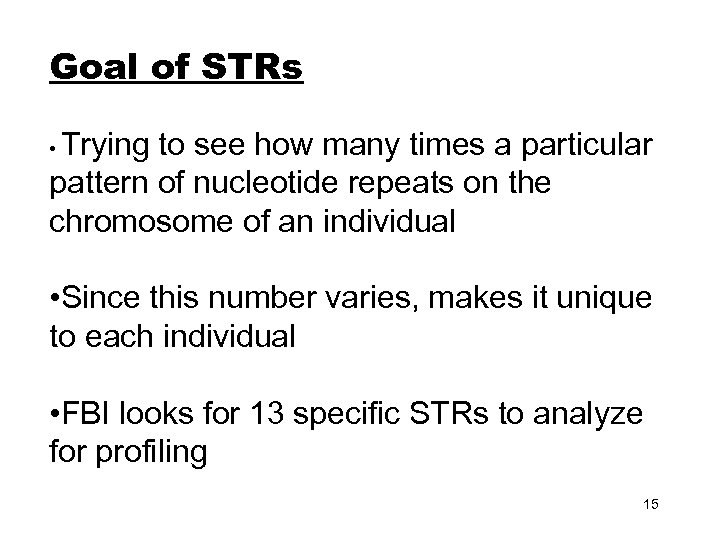 Goal of STRs

• Trying to see how many times a particular pattern of nucleotide repeats on the chromosome of an individual

•Since this number varies, makes it unique to each individual

•FBI looks for 13 specific STRs to analyze for profiling

15